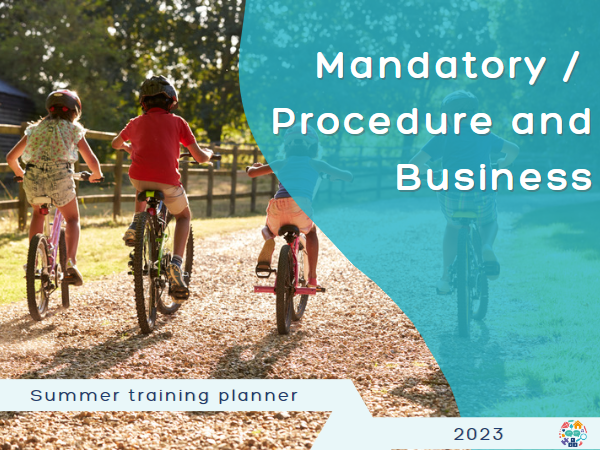 Mandatory / Procedure and Business

Summer training planner

2023